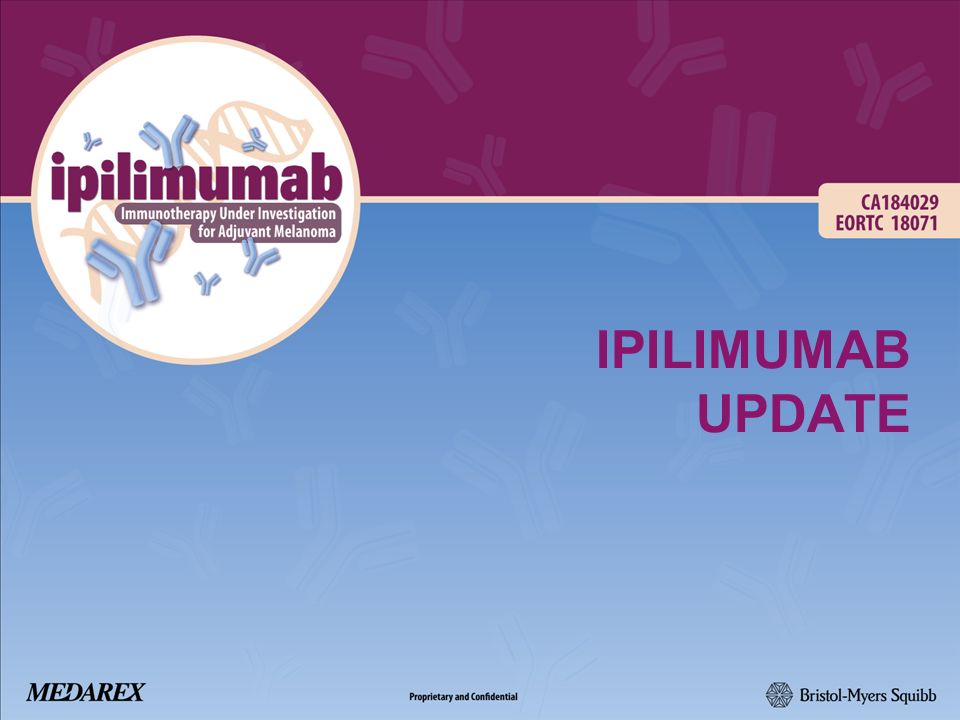 ipilimumab
Immunotherapy Under Investigation for Adjuvant Melanoma

CA184029
EORTC 18071

IPILIMUMAB
UPDATE

MEDAREX

Proprietary and Confidential

Bristol-Myers Squibb